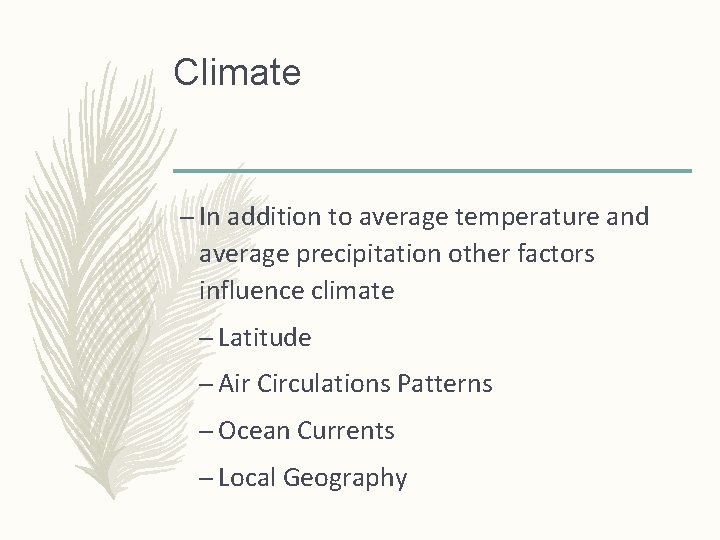 Climate

– In addition to average temperature and average precipitation other factors influence climate

– Latitude

– Air Circulations Patterns

– Ocean Currents

– Local Geography